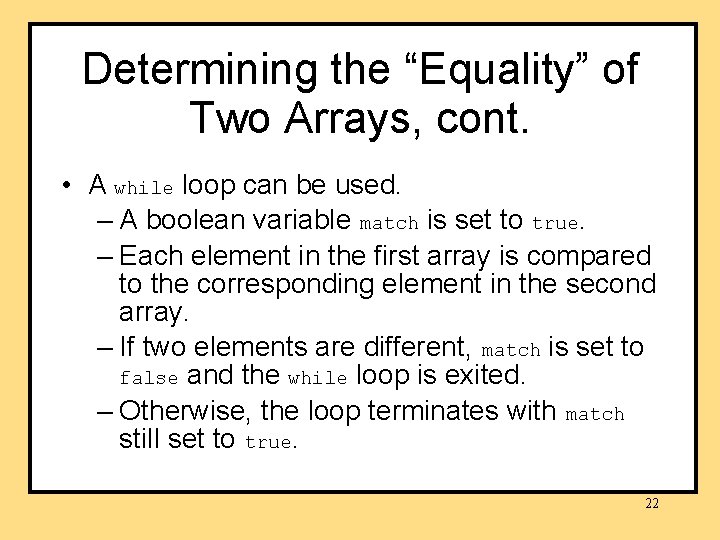 Determining the “Equality” of Two Arrays, cont.

• A while loop can be used.
– A boolean variable match is set to true.
– Each element in the first array is compared to the corresponding element in the second array.
– If two elements are different, match is set to false and the while loop is exited.
– Otherwise, the loop terminates with match still set to true.

22